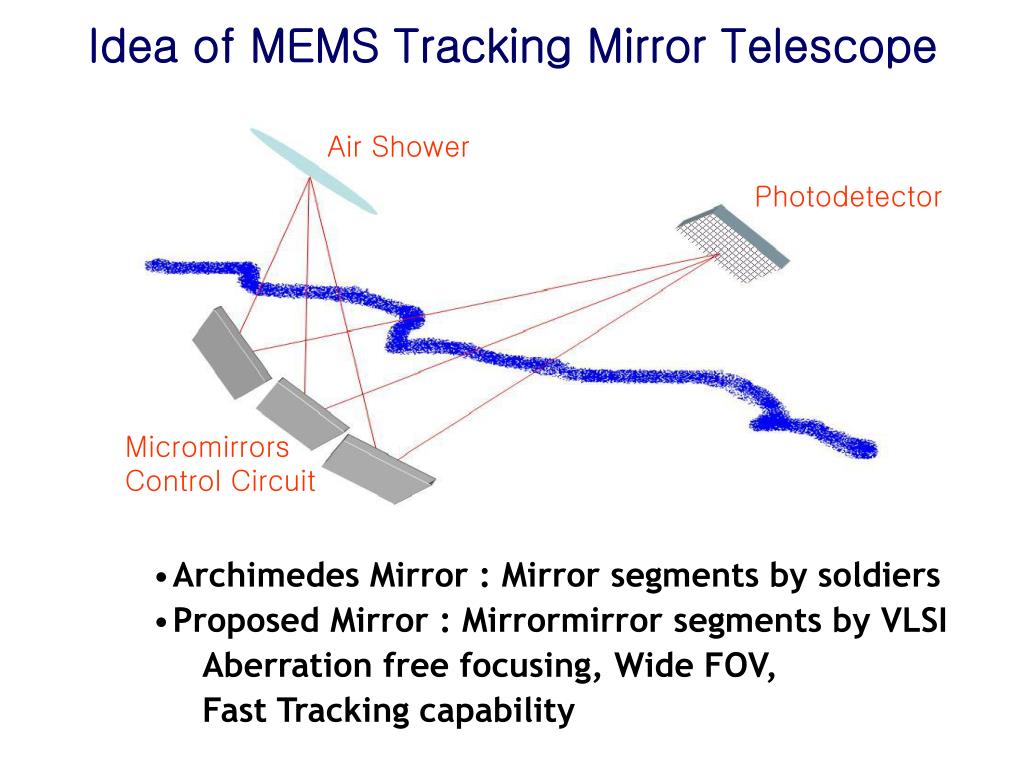 Idea of MEMS Tracking Mirror Telescope

Air Shower

Photodetector

Micromirrors
Control Circuit

•Archimedes Mirror : Mirror segments by soldiers
•Proposed Mirror : Mirrormirror segments by VLSI
Aberration free focusing, Wide FOV,
Fast Tracking capability